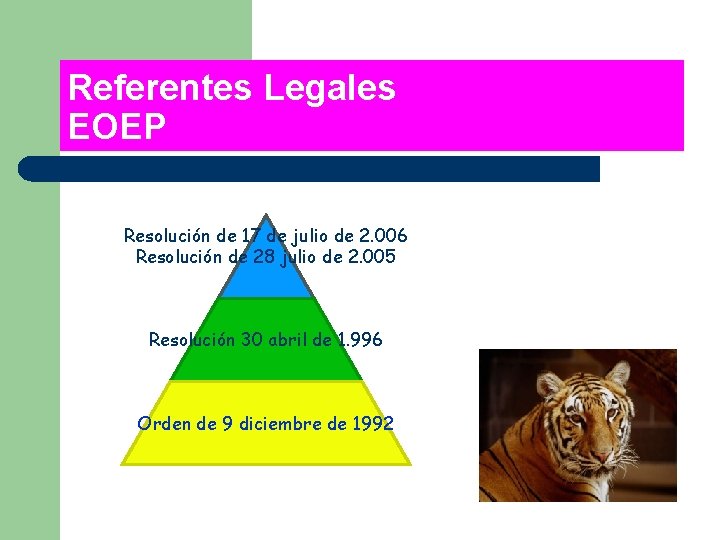 Referentes Legales
EOEP

Resolución de 17 de julio de 2.006
Resolución de 28 julio de 2.005

Resolución 30 abril de 1.996

Orden de 9 diciembre de 1992